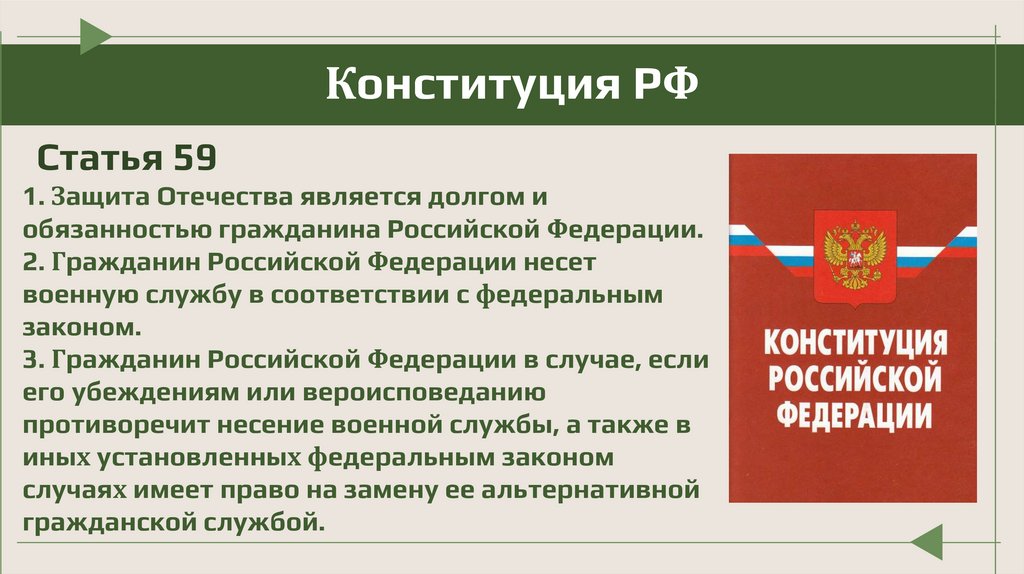 Конституция РФ

Статья 59

1. Защита Отечества является долгом и обязанностью гражданина Российской Федерации.
2. Гражданин Российской Федерации несет военную службу в соответствии с федеральным законом.
3. Гражданин Российской Федерации в случае, если его убеждениям или вероисповеданию противоречит несение военной службы, а также в иных установленных федеральным законом случаях имеет право на замену ее альтернативной гражданской службой.

КОНСТИТУЦИЯ РОССИЙСКОЙ ФЕДЕРАЦИИ